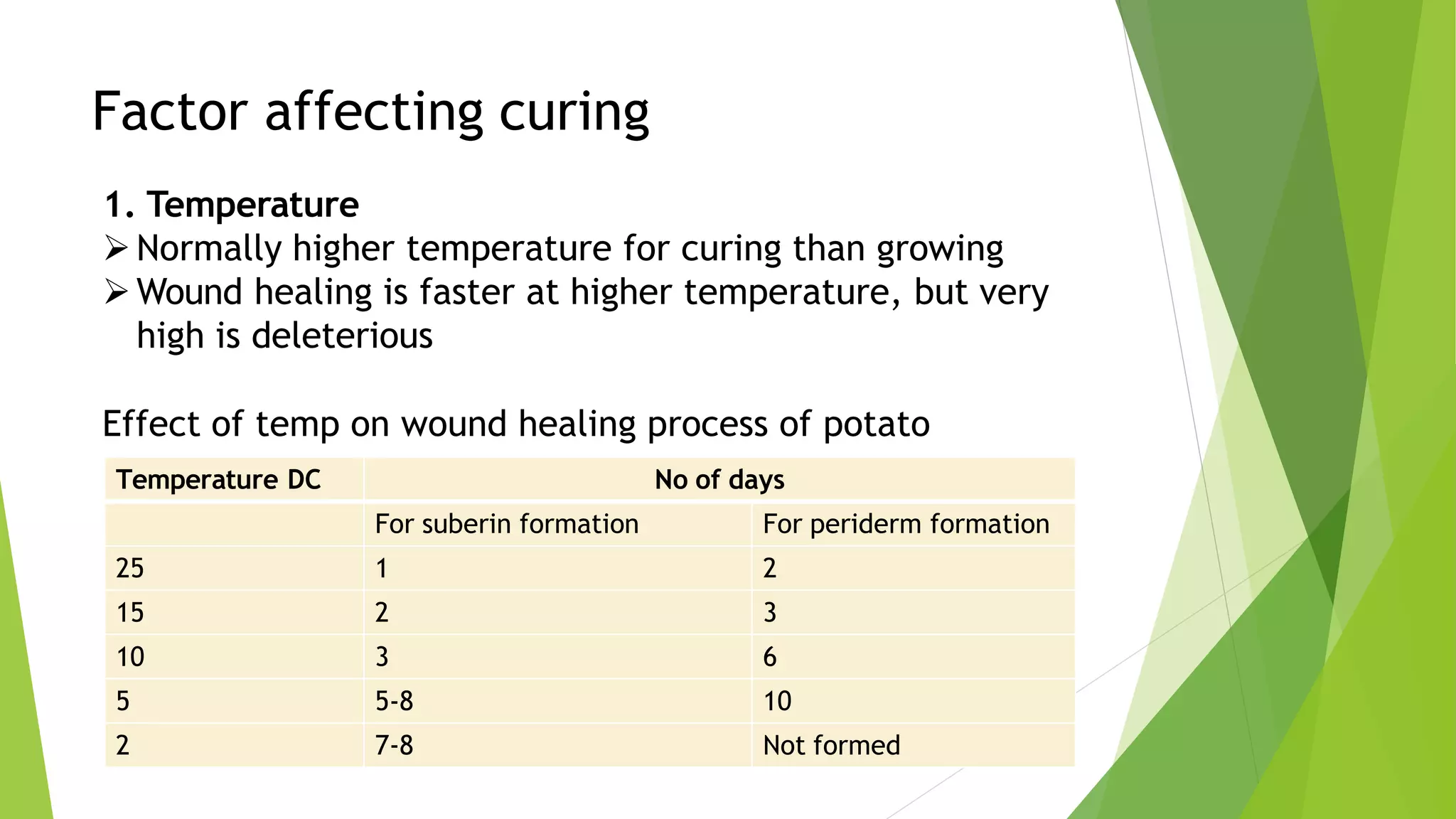 Factor affecting curing

1. Temperature
➢ Normally higher temperature for curing than growing
➢ Wound healing is faster at higher temperature, but very high is deleterious

Effect of temp on wound healing process of potato

| Temperature DC | No of days | |
|---|---|---|
| | For suberin formation | For periderm formation |
| 25 | 1 | 2 |
| 15 | 2 | 3 |
| 10 | 3 | 6 |
| 5 | 5-8 | 10 |
| 2 | 7-8 | Not formed |